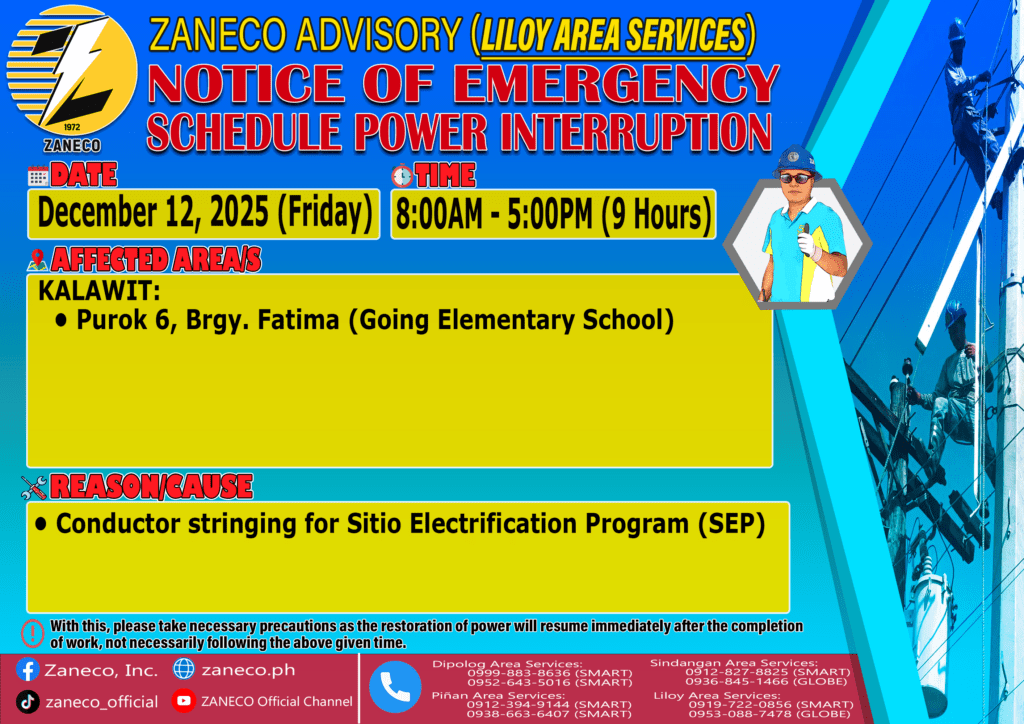 1972
ZANECO

ZANECO ADVISORY (LILOY AREA SERVICES)
NOTICE OF EMERGENCY
SCHEDULE POWER INTERRUPTION

DATE
December 12, 2025 (Friday)

TIME
8:00AM - 5:00PM (9 Hours)

AFFECTED AREA/S
KALAWIT:
• Purok 6, Brgy. Fatima (Going Elementary School)

REASON/CAUSE
• Conductor stringing for Sitio Electrification Program (SEP)

With this, please take necessary precautions as the restoration of power will resume immediately after the completion of work, not necessarily following the above given time.

Zaneco, Inc.
zaneco.ph
zaneco_official
ZANECO Official Channel

Dipolog Area Services:
0999-883-8636 (SMART)
0952-643-5016 (SMART)
Piñan Area Services:
0912-394-9144 (SMART)
0938-663-6407 (SMART)

Sindangan Area Services:
0912-827-8825 (SMART)
0936-845-1466 (GLOBE)
Liloy Area Services:
0919-722-0856 (SMART)
0953-088-7478 (GLOBE)